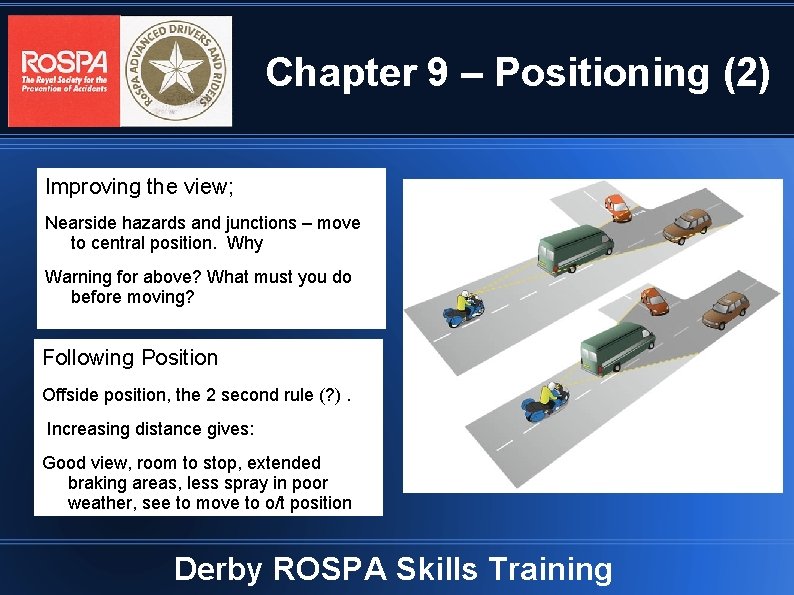 RoSPA
The Royal Society for the Prevention of Accidents

ROSPA ADVANCED DRIVERS AND RIDERS

Chapter 9 – Positioning (2)

Improving the view;

Nearside hazards and junctions – move to central position. Why

Warning for above? What must you do before moving?

Following Position

Offside position, the 2 second rule (?) .

Increasing distance gives:

Good view, room to stop, extended braking areas, less spray in poor weather, see to move to o/t position

Derby ROSPA Skills Training